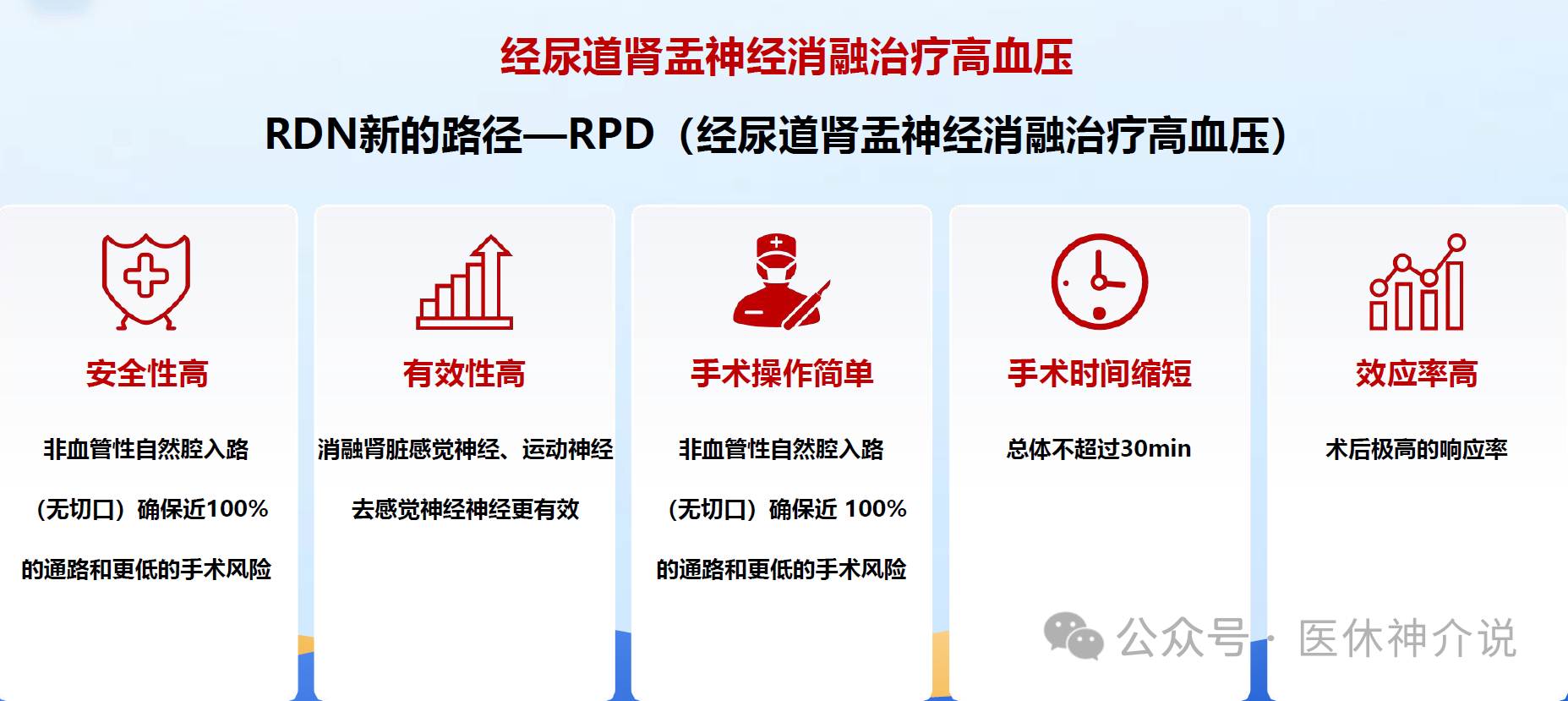 经尿道肾盂神经消融治疗高血压

RDN新的路径—RPD（经尿道肾盂神经消融治疗高血压）

安全性高

非血管性自然腔入路

（无切口）确保近100%

的通路和更低的手术风险

有效性高

消融肾脏感觉神经、运动神经

去感觉神经神经更有效

手术操作简单

非血管性自然腔入路

（无切口）确保近 100%

的通路和更低的手术风险

手术时间缩短

总体不超过30min

效应率高

术后极高的响应率

公众号 · 医休神介说